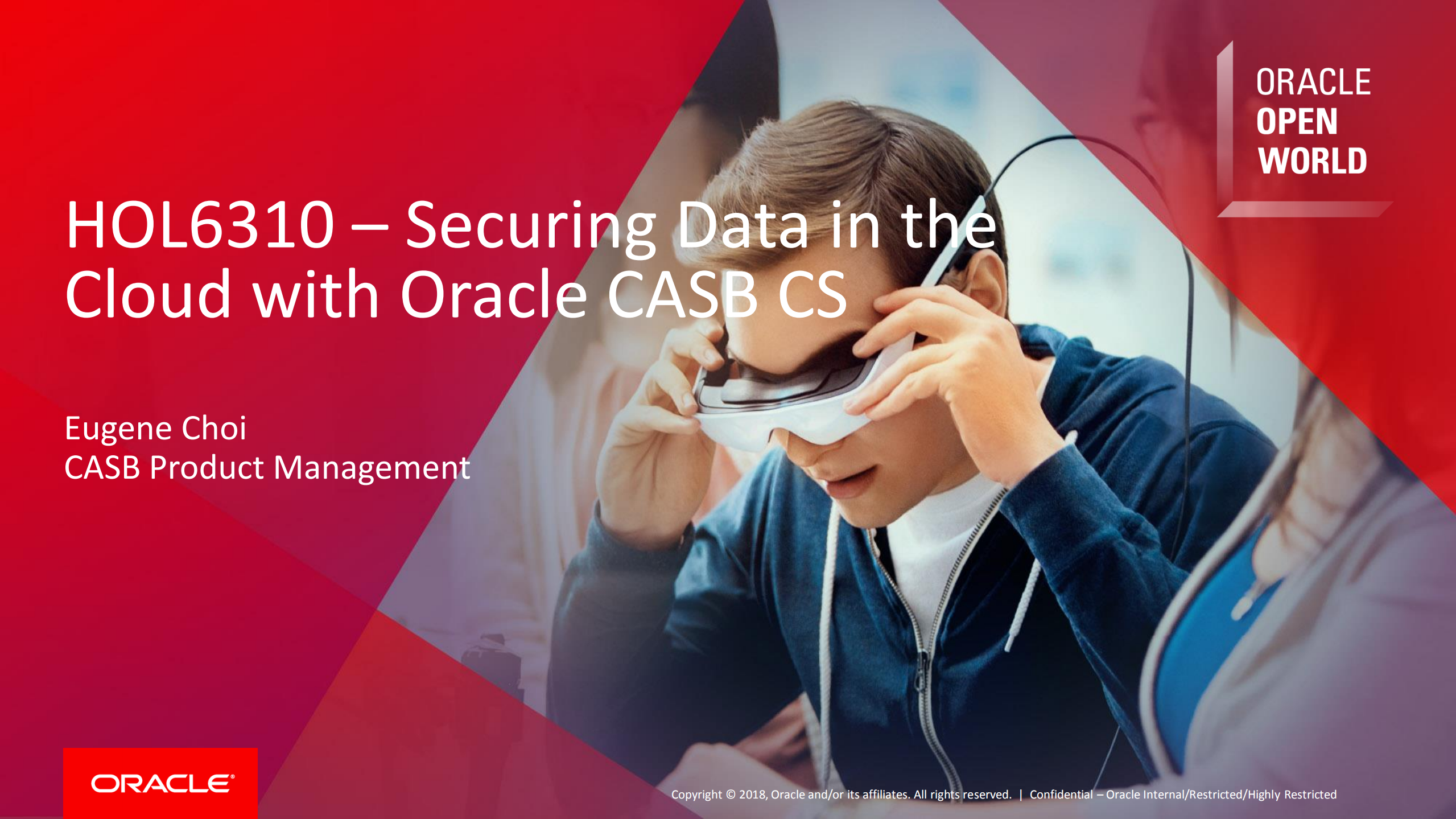 ORACLE
OPEN
WORLD

HOL6310 – Securing Data in the Cloud with Oracle CASB CS

Eugene Choi
CASB Product Management

ORACLE

Copyright © 2018, Oracle and/or its affiliates. All rights reserved. | Confidential – Oracle Internal/Restricted/Highly Restricted